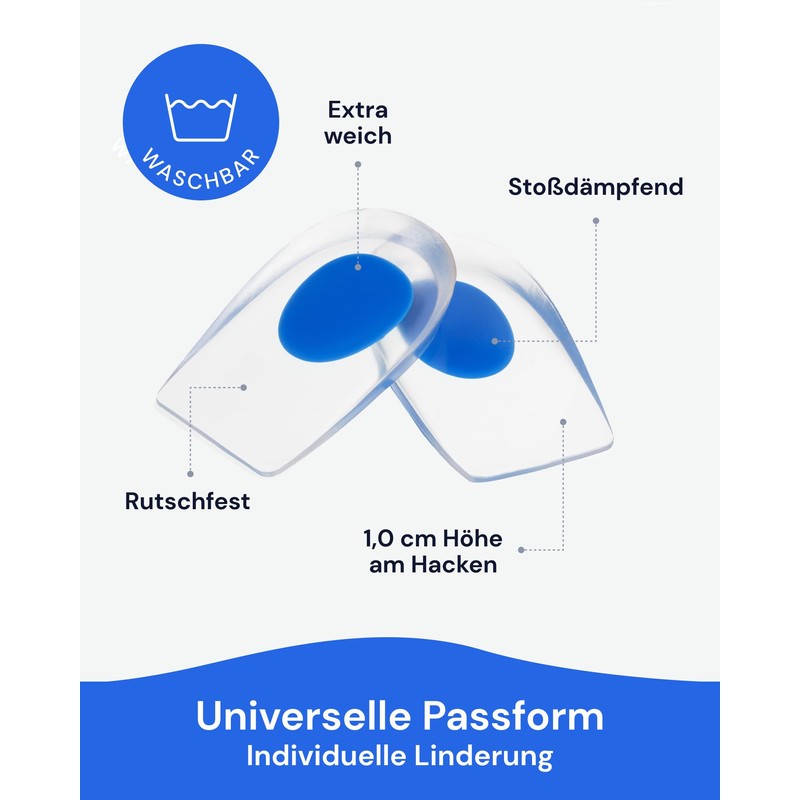 WASCHBAR

Extra weich

Stoßdämpfend

Rutschfest

1,0 cm Höhe am Hacken

Universelle Passform
Individuelle Linderung